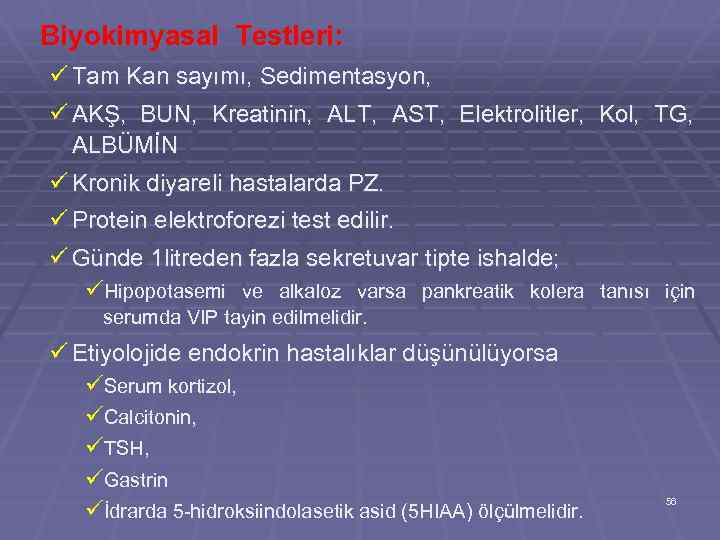 Biyokimyasal Testleri:

✓ Tam Kan sayımı, Sedimentasyon,

✓ AKŞ, BUN, Kreatinin, ALT, AST, Elektrolitler, Kol, TG, ALBÜMİN

✓ Kronik diyareli hastalarda PZ.

✓ Protein elektroforezi test edilir.

✓ Günde 1litreden fazla sekretuvar tipte ishalde;

✓ Hipopotasemi ve alkaloz varsa pankreatik kolera tanısı için serumda VIP tayin edilmelidir.

✓ Etiyolojide endokrin hastalıklar düşünülüyorsa

✓ Serum kortizol,

✓ Calcitonin,

✓ TSH,

✓ Gastrin

✓ İdrarda 5-hidroksiindolasetik asid (5HIAA) ölçülmelidir.

56